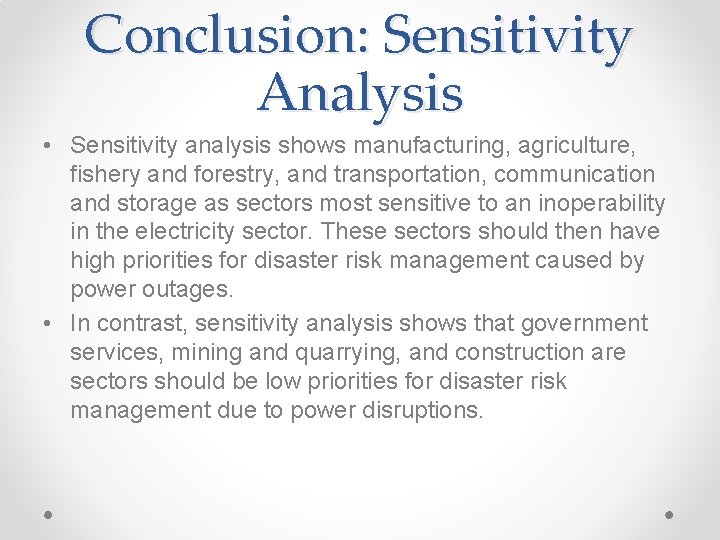 Conclusion: Sensitivity Analysis

• Sensitivity analysis shows manufacturing, agriculture, fishery and forestry, and transportation, communication and storage as sectors most sensitive to an inoperability in the electricity sector. These sectors should then have high priorities for disaster risk management caused by power outages.

• In contrast, sensitivity analysis shows that government services, mining and quarrying, and construction are sectors should be low priorities for disaster risk management due to power disruptions.